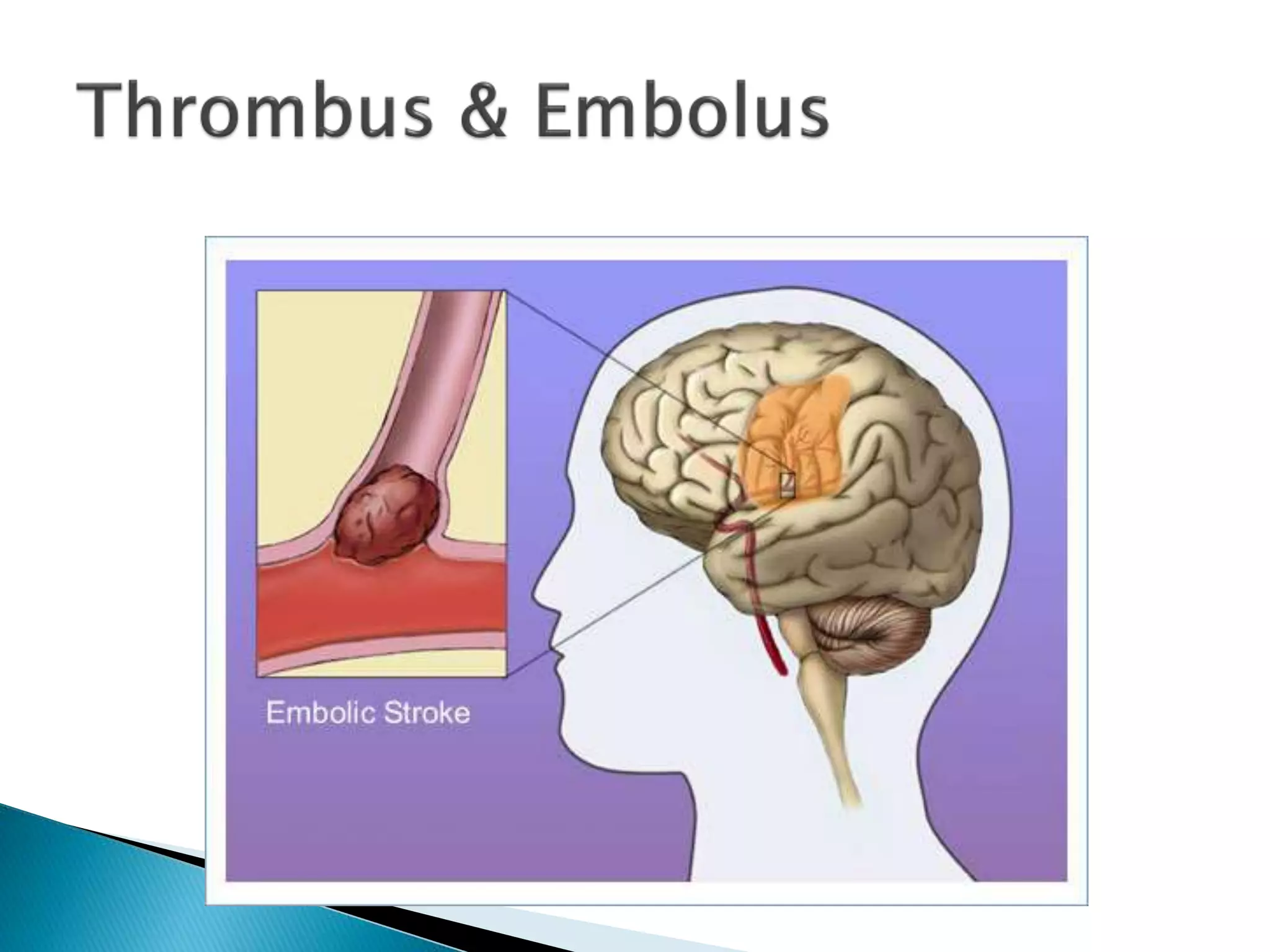 Thrombus & Embolus

Embolic Stroke